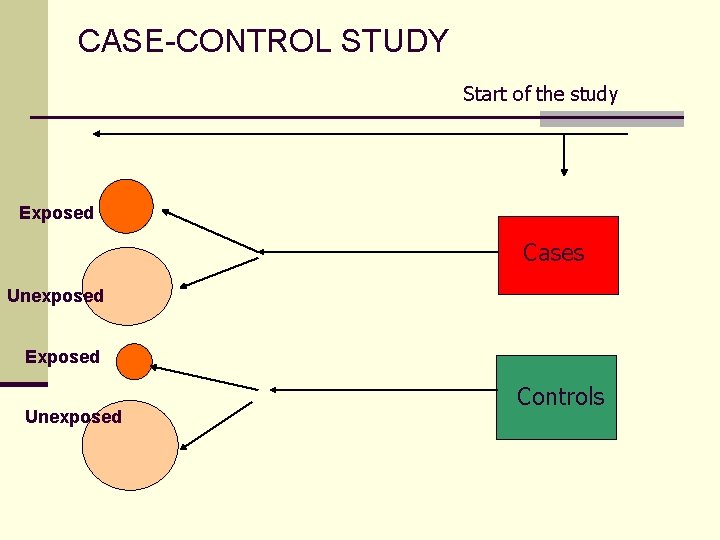 CASE-CONTROL STUDY

Start of the study

Exposed

Unexposed

Cases

Exposed

Unexposed

Controls